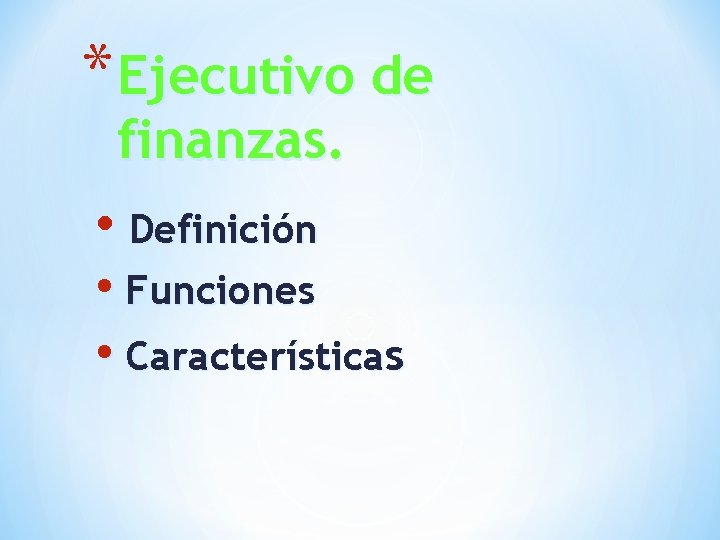 *Ejecutivo de finanzas.

• Definición
• Funciones
• Características